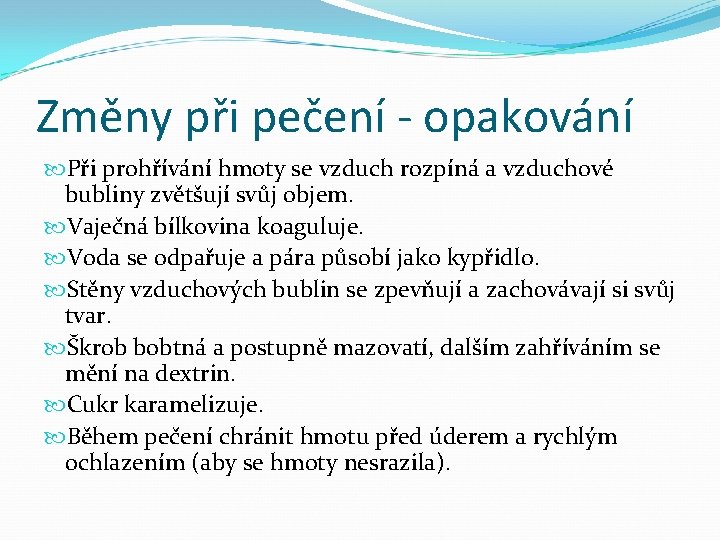 Změny při pečení - opakování

Při prohřívání hmoty se vzduch rozpíná a vzduchové bubliny zvětšují svůj objem.

Vaječná bílkovina koaguluje.

Voda se odpařuje a pára působí jako kypřidlo.

Stěny vzduchových bublin se zpevňují a zachovávají si svůj tvar.

Škrob bobtná a postupně mazovatí, dalším zahříváním se mění na dextrin.

Cukr karamelizuje.

Během pečení chránit hmotu před úderem a rychlým ochlazením (aby se hmoty nesrazila).